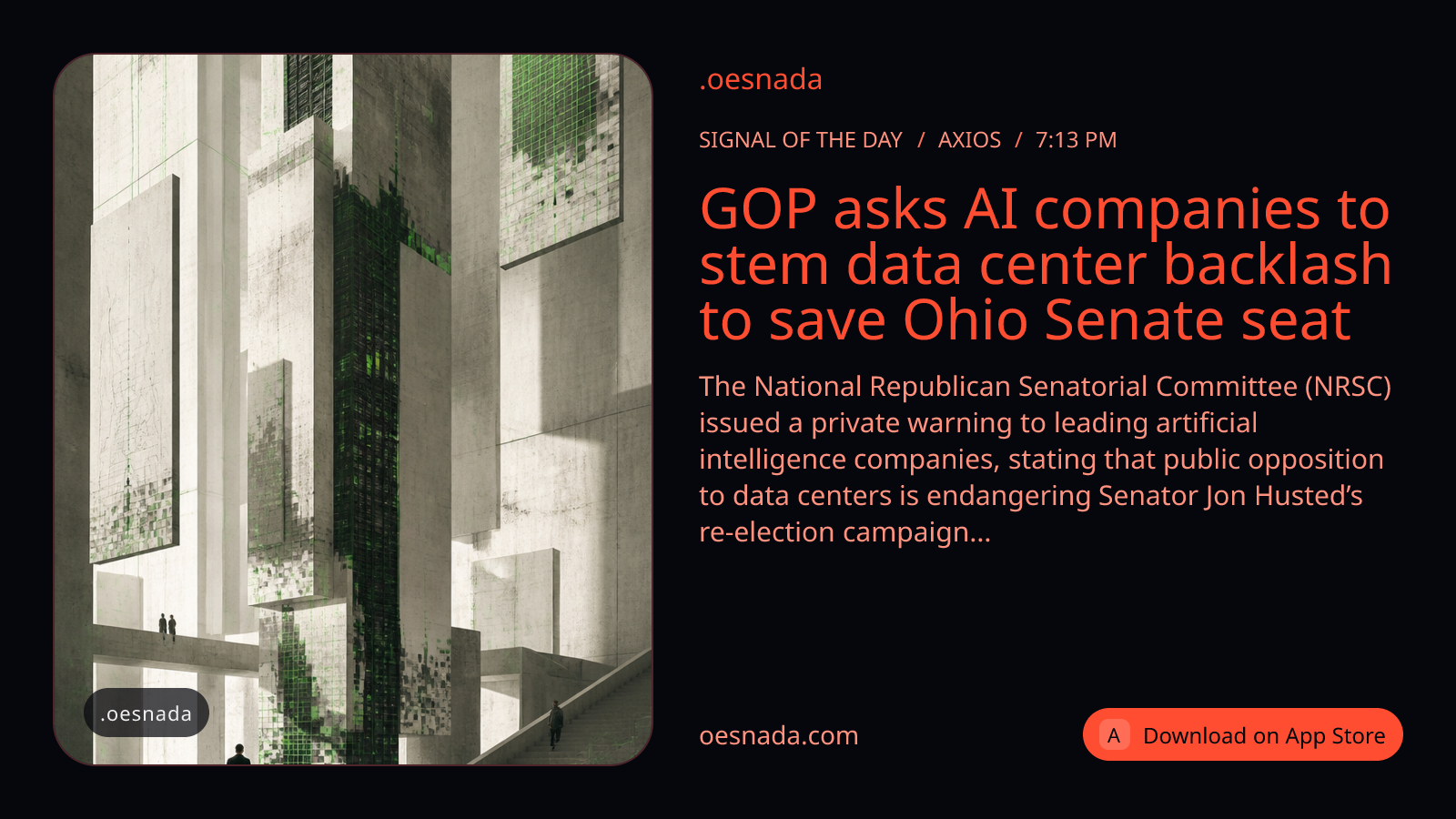 .oesnada

.oesnada

SIGNAL OF THE DAY / AXIOS / 7:13 PM

GOP asks AI companies to stem data center backlash to save Ohio Senate seat

The National Republican Senatorial Committee (NRSC) issued a private warning to leading artificial intelligence companies, stating that public opposition to data centers is endangering Senator Jon Husted's re-election campaign...

oesnada.com

A Download on App Store